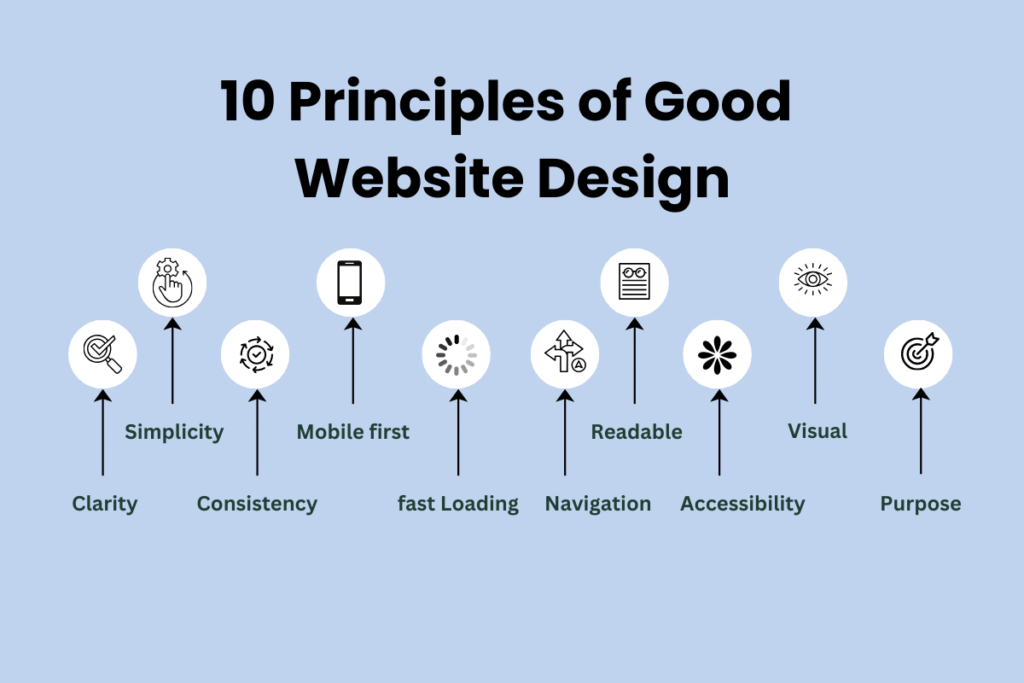 10 Principles of Good Website Design

Clarity

Simplicity

Consistency

Mobile first

fast Loading

Navigation

Readable

Accessibility

Visual

Purpose